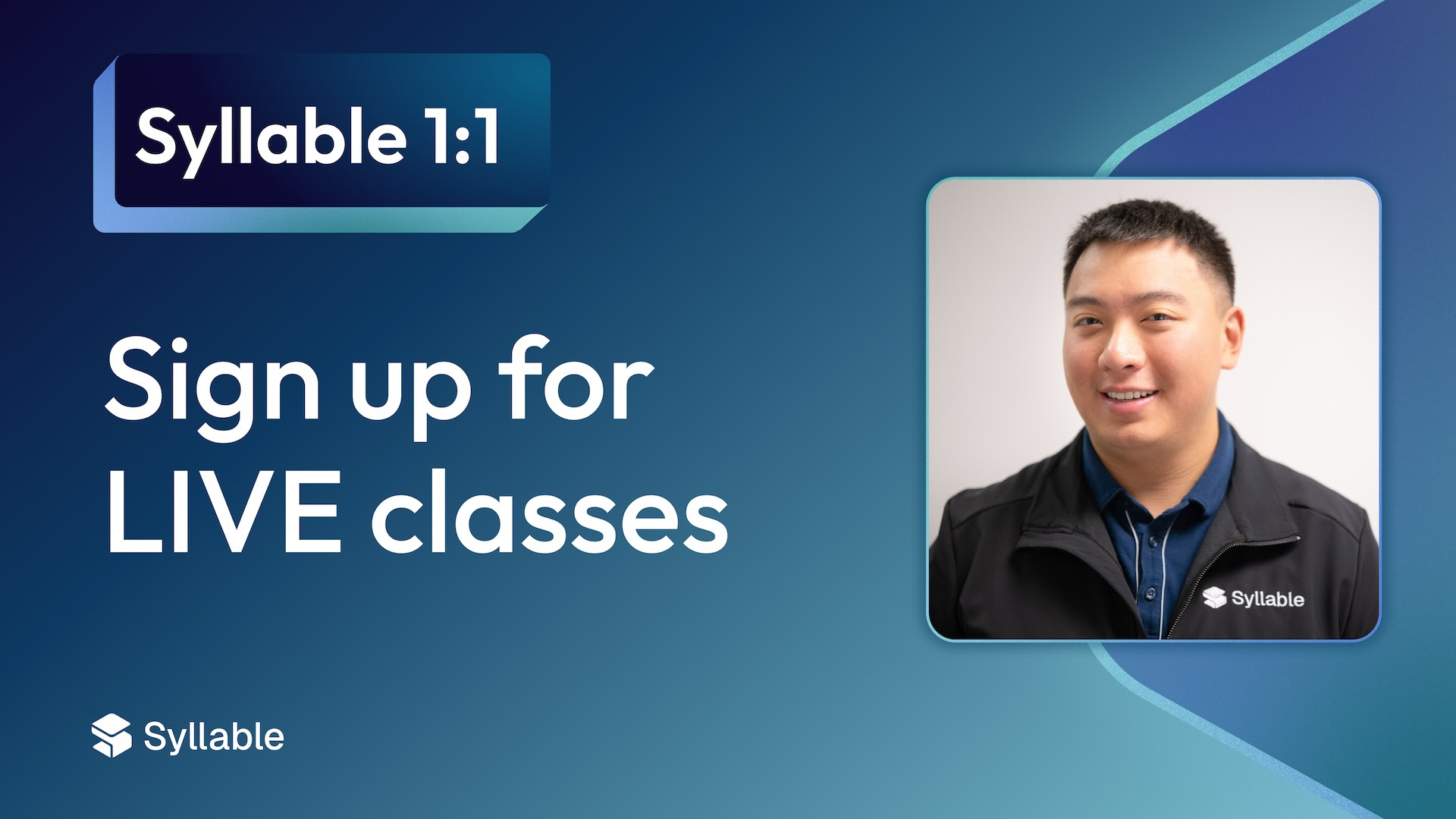 Syllable 1:1

Sign up for LIVE classes

Syllable

Syllable